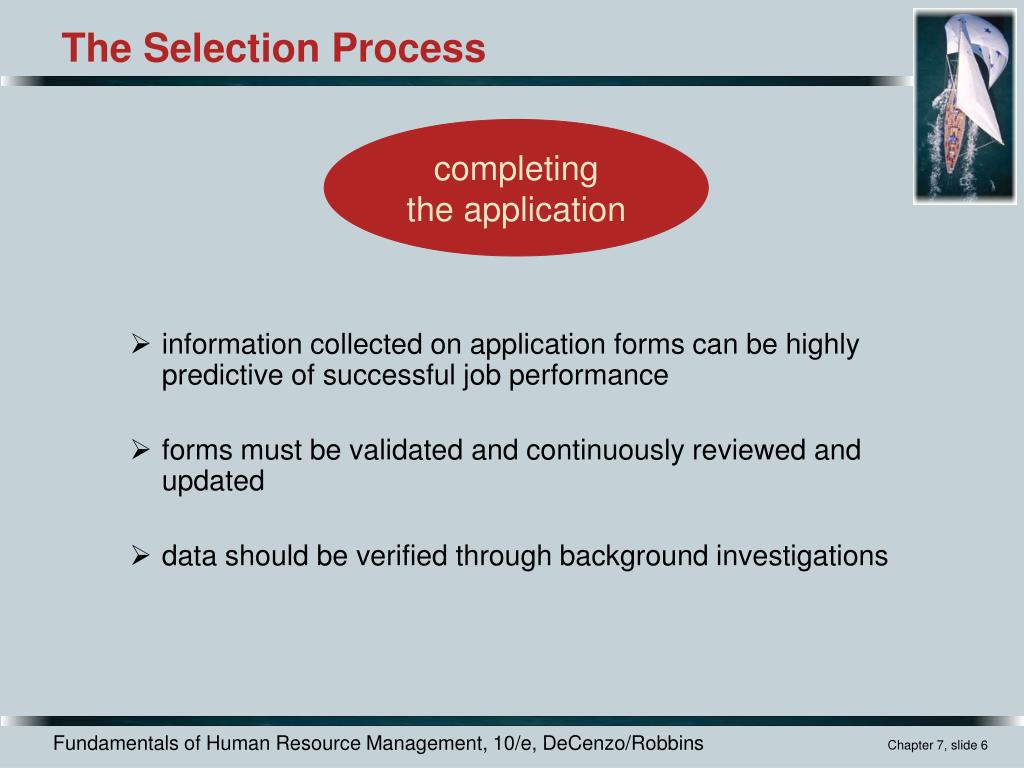 The Selection Process

completing
the application

➢ information collected on application forms can be highly predictive of successful job performance

➢ forms must be validated and continuously reviewed and updated

➢ data should be verified through background investigations

Fundamentals of Human Resource Management, 10/e, DeCenzo/Robbins

Chapter 7, slide 6